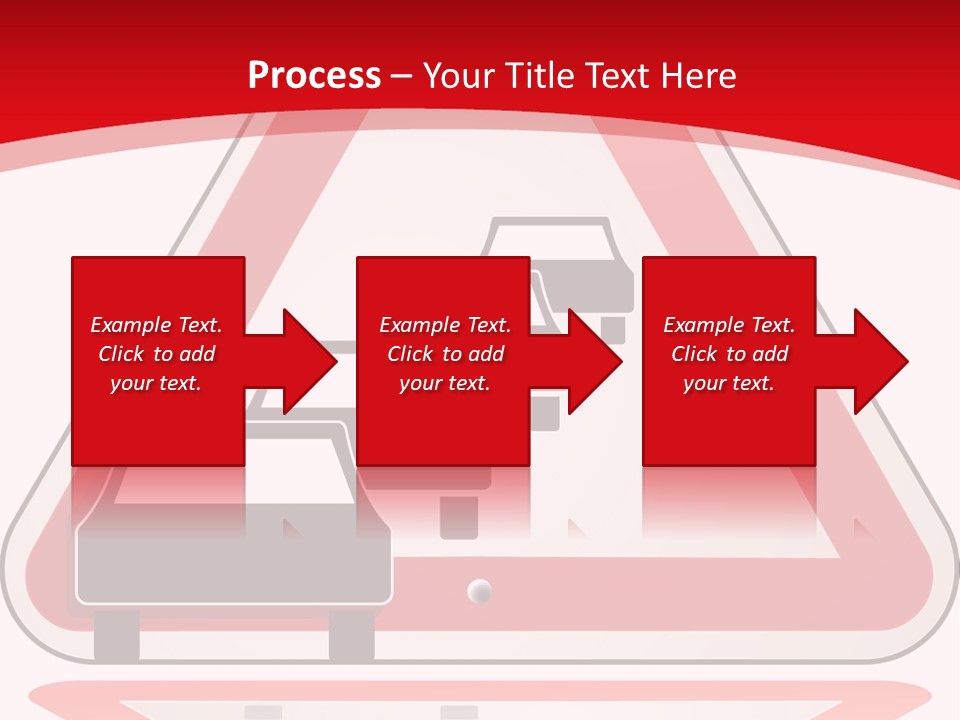 Process – Your Title Text Here

Example Text. Click to add your text.

Example Text. Click to add your text.

Example Text. Click to add your text.